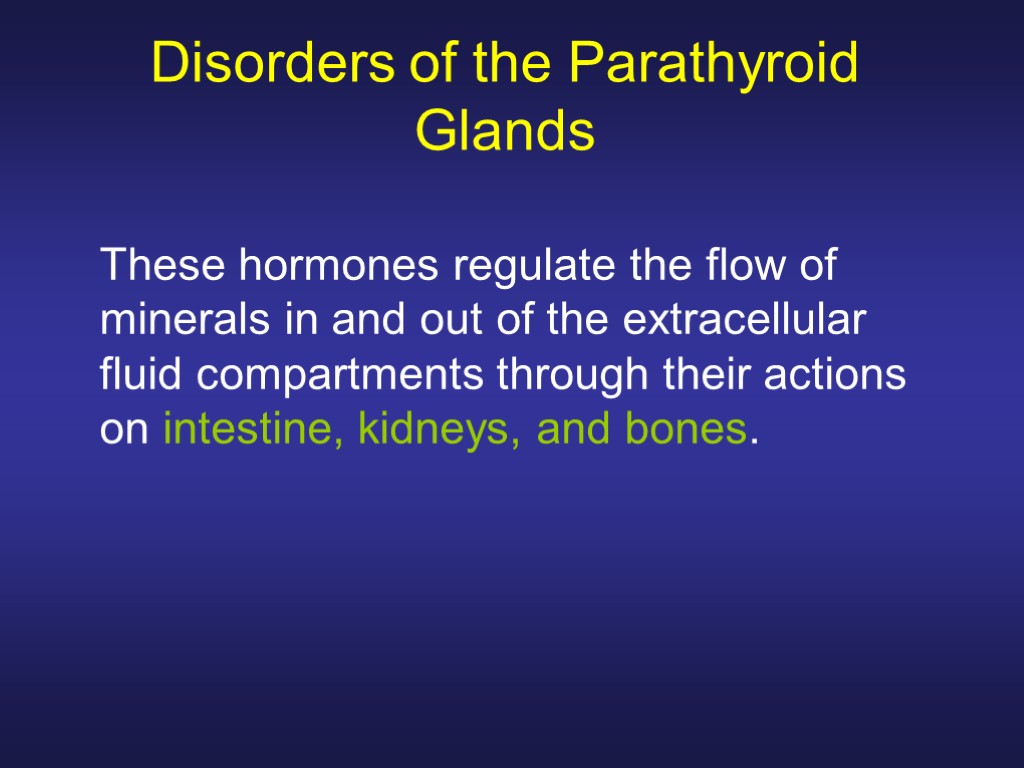 Disorders of the Parathyroid Glands

These hormones regulate the flow of minerals in and out of the extracellular fluid compartments through their actions on intestine, kidneys, and bones.